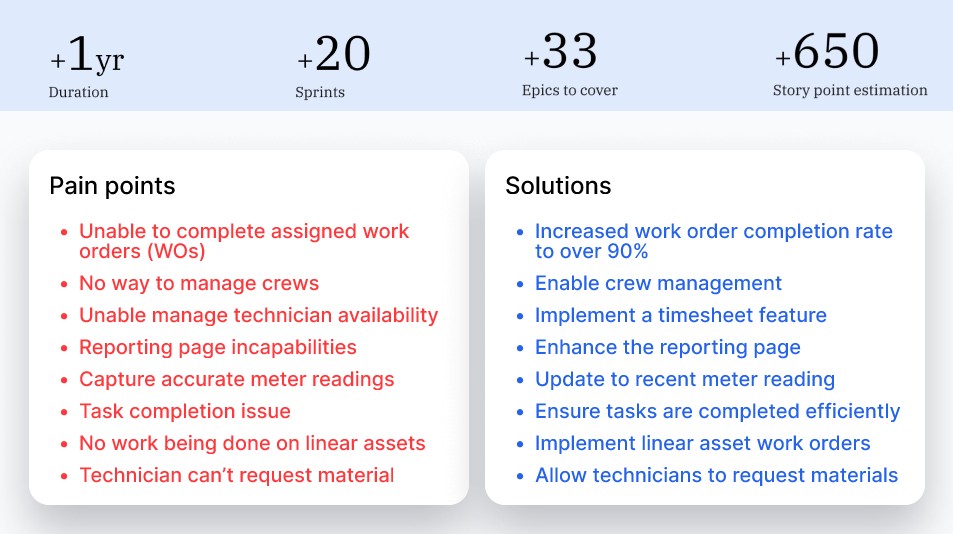 +1yr
Duration

+20
Sprints

+33
Epics to cover

+650
Story point estimation

Pain points

• Unable to complete assigned work orders (WOs)
• No way to manage crews
• Unable manage technician availability
• Reporting page incapabilities
• Capture accurate meter readings
• Task completion issue
• No work being done on linear assets
• Technician can't request material

Solutions

• Increased work order completion rate to over 90%
• Enable crew management
• Implement a timesheet feature
• Enhance the reporting page
• Update to recent meter reading
• Ensure tasks are completed efficiently
• Implement linear asset work orders
• Allow technicians to request materials